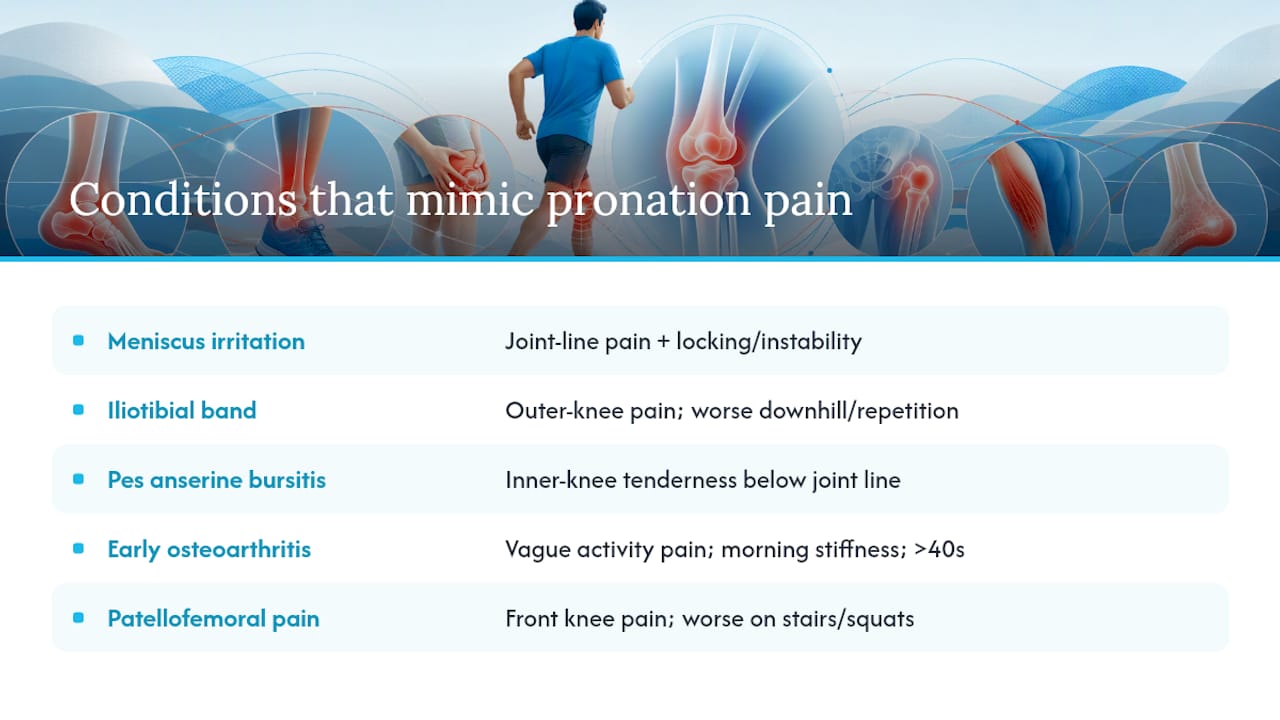 Conditions that mimic pronation pain

| | |
|---|---|
| Meniscus irritation | Joint-line pain + locking/instability |
| Iliotibial band | Outer-knee pain; worse downhill/repetition |
| Pes anserine bursitis | Inner-knee tenderness below joint line |
| Early osteoarthritis | Vague activity pain; morning stiffness; >40s |
| Patellofemoral pain | Front knee pain; worse on stairs/squats |